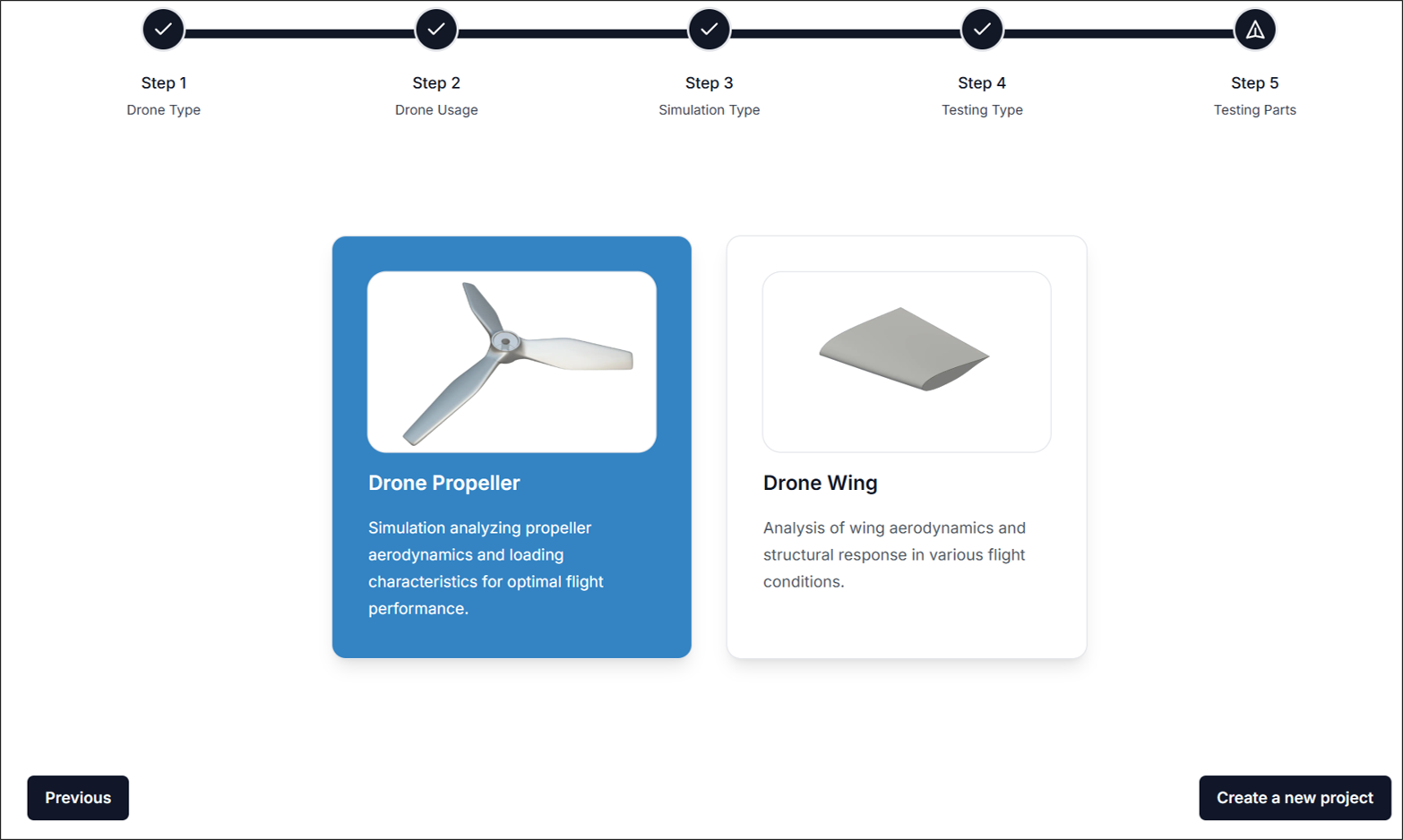 Step 1
Drone Type

Step 2
Drone Usage

Step 3
Simulation Type

Step 4
Testing Type

Step 5
Testing Parts

Drone Propeller

Simulation analyzing propeller aerodynamics and loading characteristics for optimal flight performance.

Drone Wing

Analysis of wing aerodynamics and structural response in various flight conditions.

Previous

Create a new project